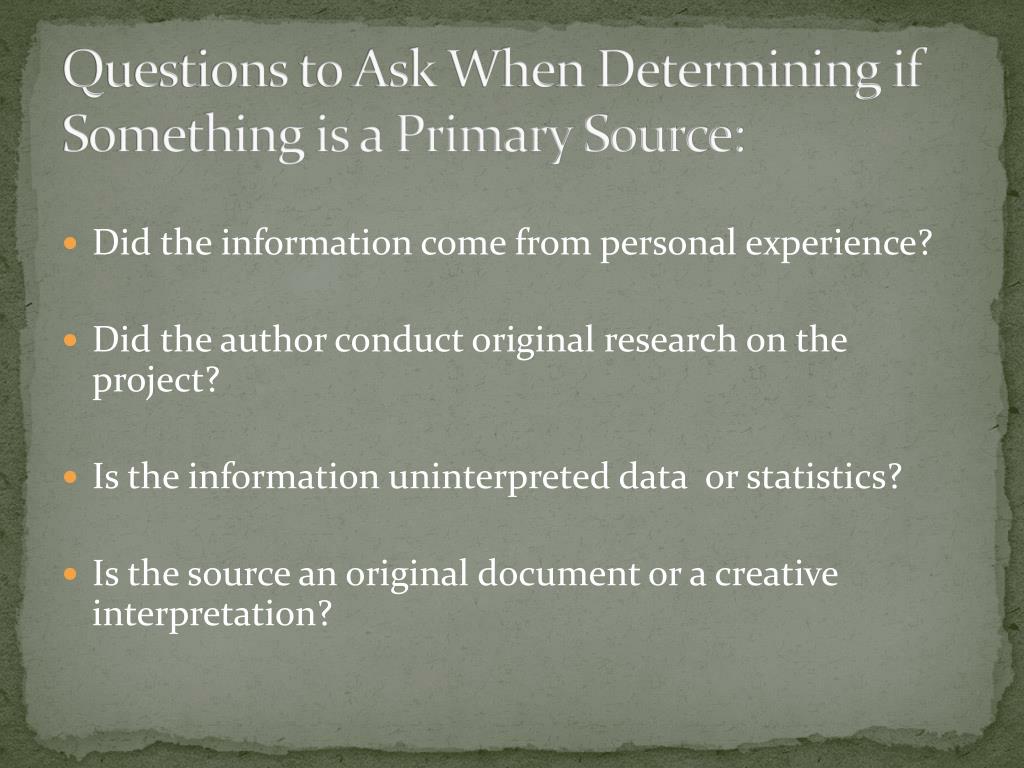 Questions to Ask When Determining if Something is a Primary Source:

- Did the information come from personal experience?
- Did the author conduct original research on the project?
- Is the information uninterpreted data  or statistics?
- Is the source an original document or a creative interpretation?